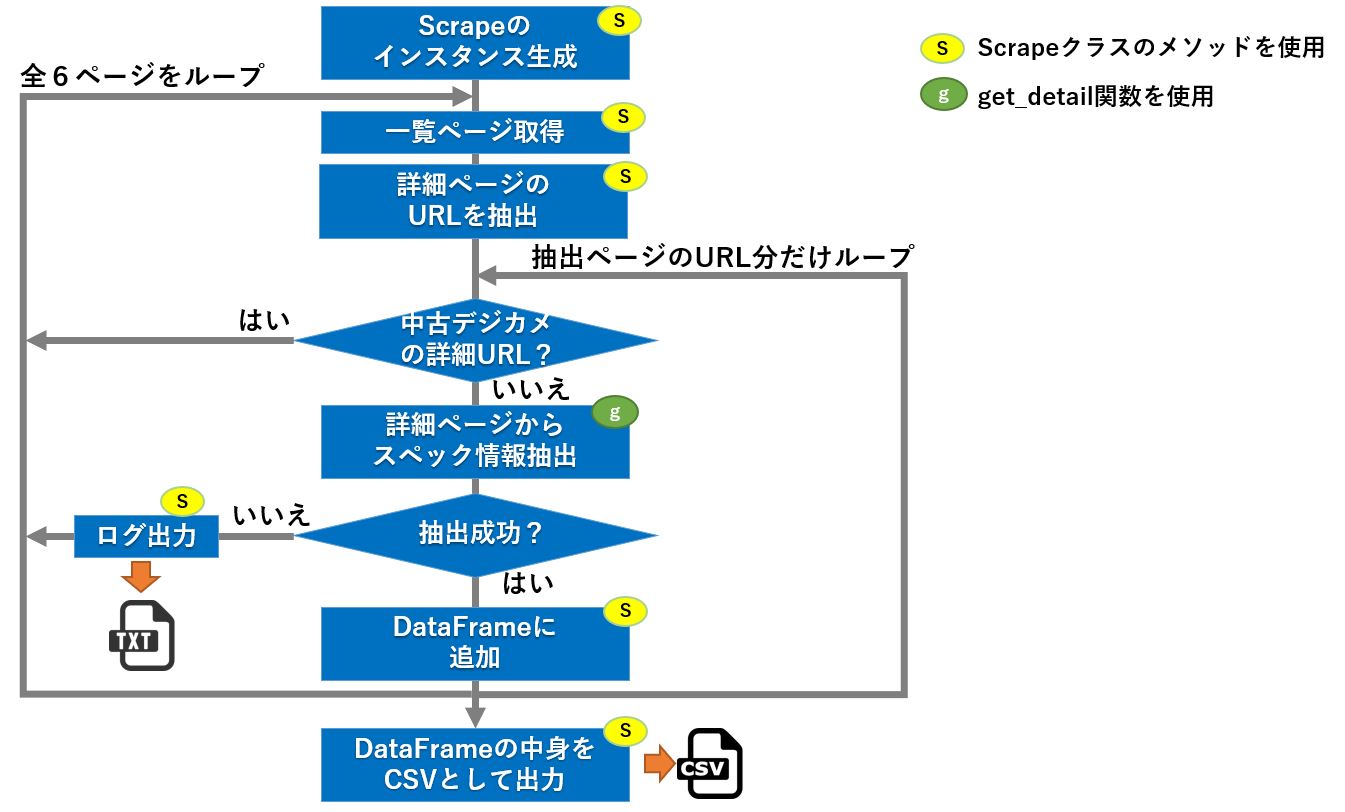 Scrapeの
インスタンス生成

S

S Scrapeクラスのメソッドを使用

g get_detail関数を使用

全６ページをループ

一覧ページ取得

S

詳細ページの
URLを抽出

S

抽出ページのURL分だけループ

はい

中古デジカメ
の詳細URL？

いいえ

詳細ページから
スペック情報抽出

g

S

ログ出力

いいえ

抽出成功？

はい

TXT

DataFrameに
追加

S

DataFrameの中身を
CSVとして出力

S

CSV